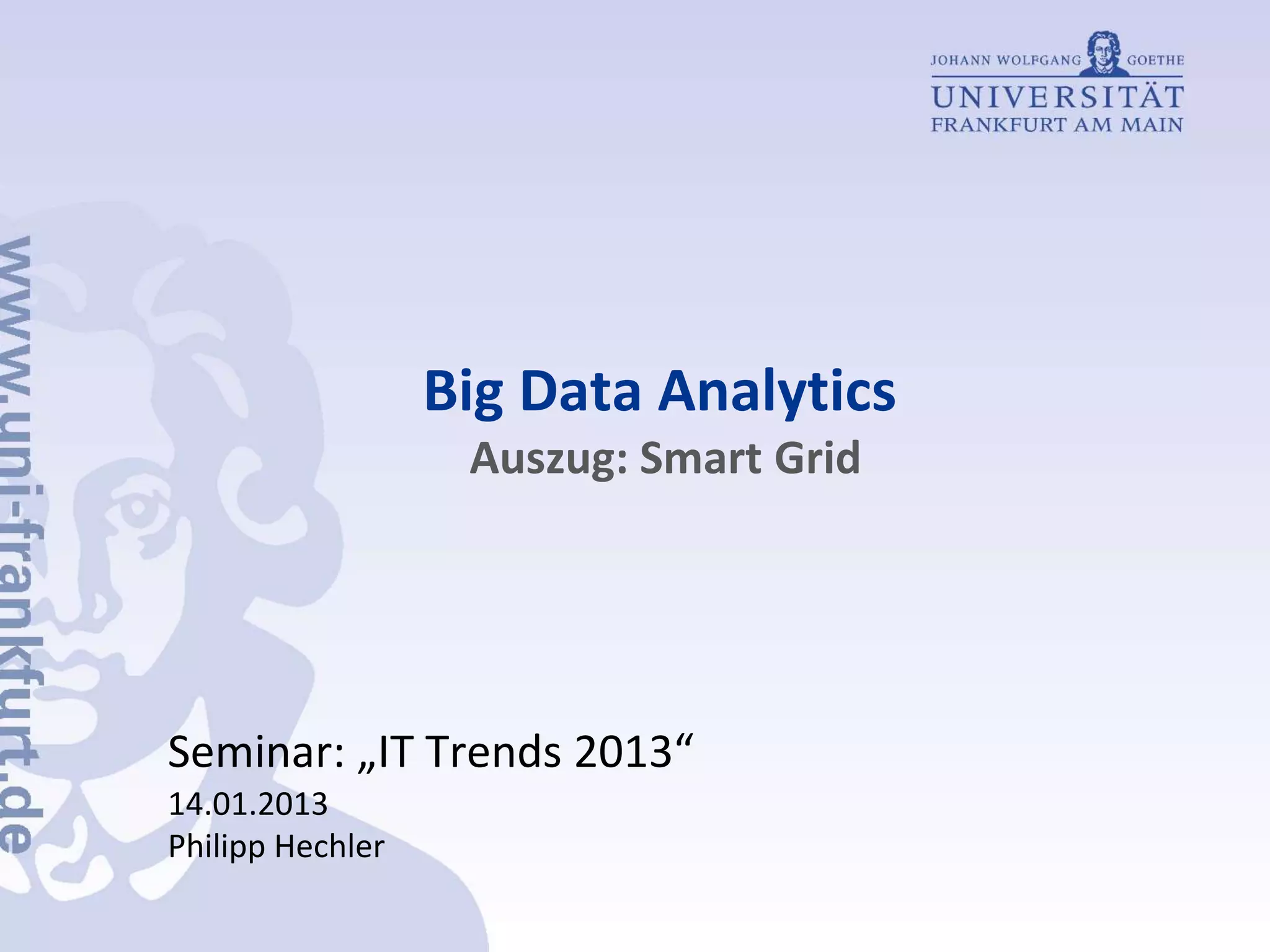 JOHANN WOLFGANG GOETHE
UNIVERSITÄT
FRANKFURT AM MAIN

www.uni-frankfurt.de

Big Data Analytics
Auszug: Smart Grid

Seminar: „IT Trends 2013“
14.01.2013
Philipp Hechler